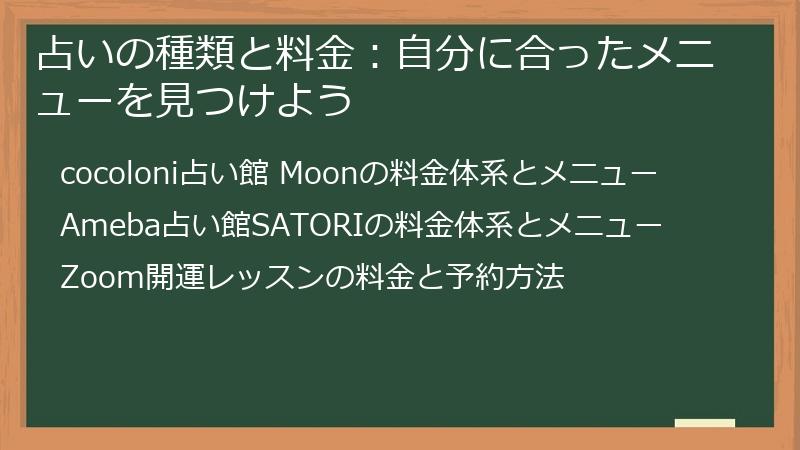 占いの種類と料金：自分に合ったメニューを見つけよう

cocoloni占い館 Moonの料金体系とメニュー

Ameba占い館SATORIの料金体系とメニュー

Zoom開運レッスンの料金と予約方法